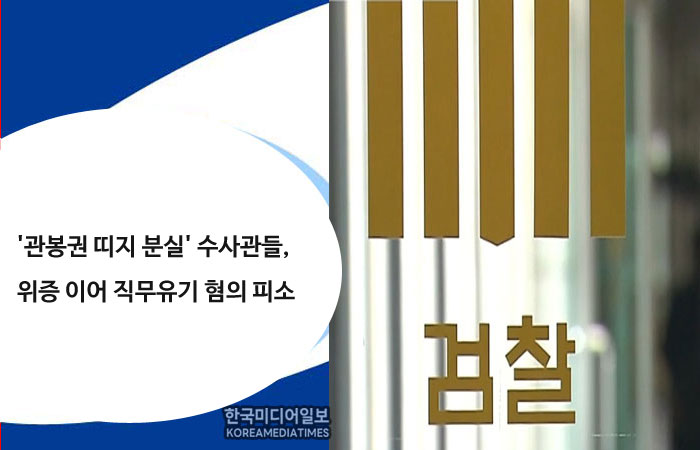 '관봉권 띠지 분실' 수사관들,
위증 이어 직무유기 혐의 피소

한국미디어일보
KOREAMEDIATIMES

검찰